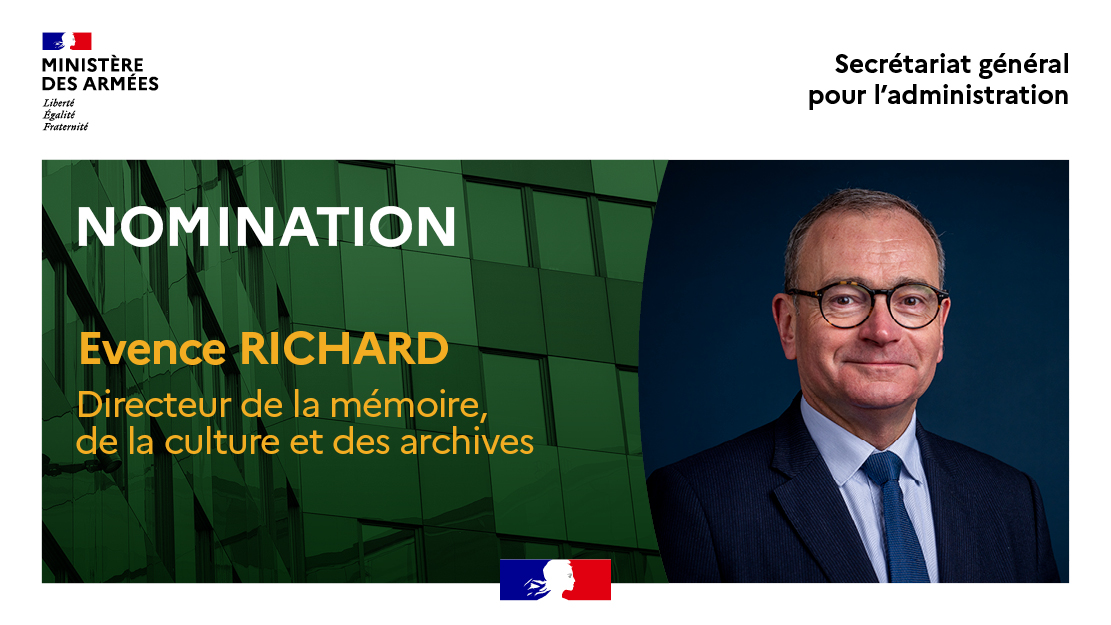 MINISTÈRE
DES ARMÉES
Liberté
Égalité
Fraternité

Secrétariat général
pour l'administration

NOMINATION

Evence RICHARD

Directeur de la mémoire, de la culture et des archives